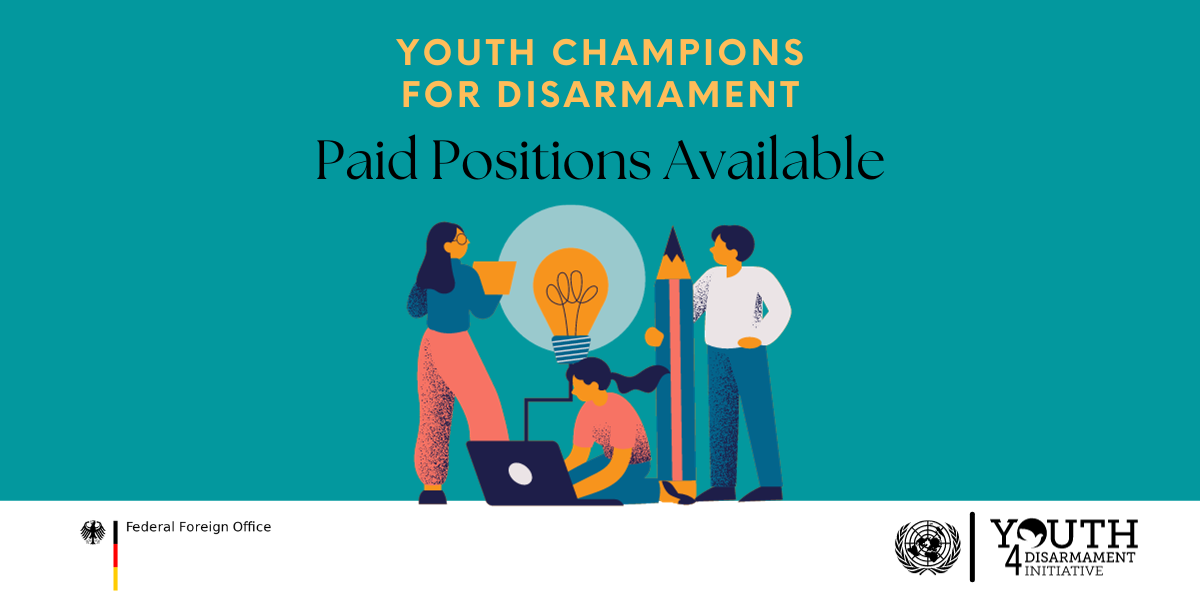 YOUTH CHAMPIONS FOR DISARMAMENT

Paid Positions Available

Federal Foreign Office

YOUTH
4 DISARMAMENT
INITIATIVE